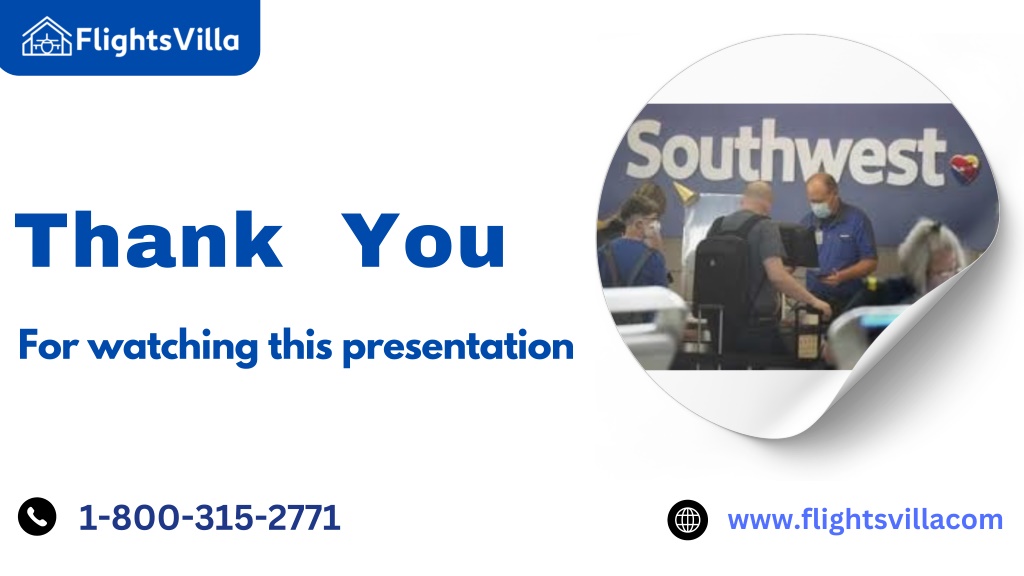 FlightsVilla

Thank You

For watching this presentation

Southwest

1-800-315-2771

www.flightsvillacom